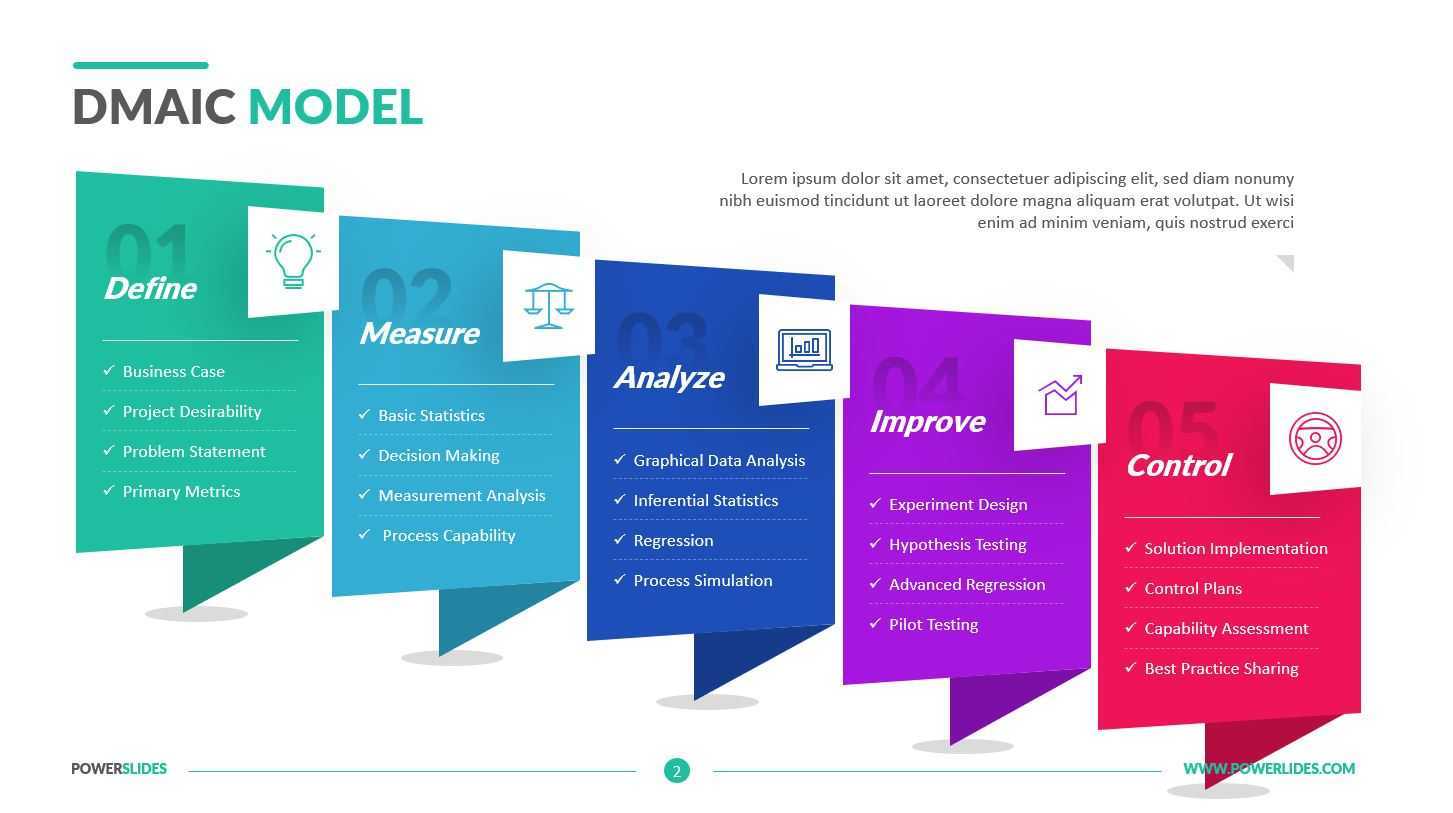 DMAIC MODEL

Lorem ipsum dolor sit amet, consectetuer adipiscing elit, sed diam nonumy nibh euismod tincidunt ut laoreet dolore magna aliquam erat volutpat. Ut wisi enim ad minim veniam, quis nostrud exerci

01
Define
✓ Business Case
✓ Project Desirability
✓ Problem Statement
✓ Primary Metrics

02
Measure
✓ Basic Statistics
✓ Decision Making
✓ Measurement Analysis
✓ Process Capability

03
Analyze
✓ Graphical Data Analysis
✓ Inferential Statistics
✓ Regression
✓ Process Simulation

04
Improve
✓ Experiment Design
✓ Hypothesis Testing
✓ Advanced Regression
✓ Pilot Testing

05
Control
✓ Solution Implementation
✓ Control Plans
✓ Capability Assessment
✓ Best Practice Sharing

POWERSLIDES
2
WWW.POWERLIDES.COM